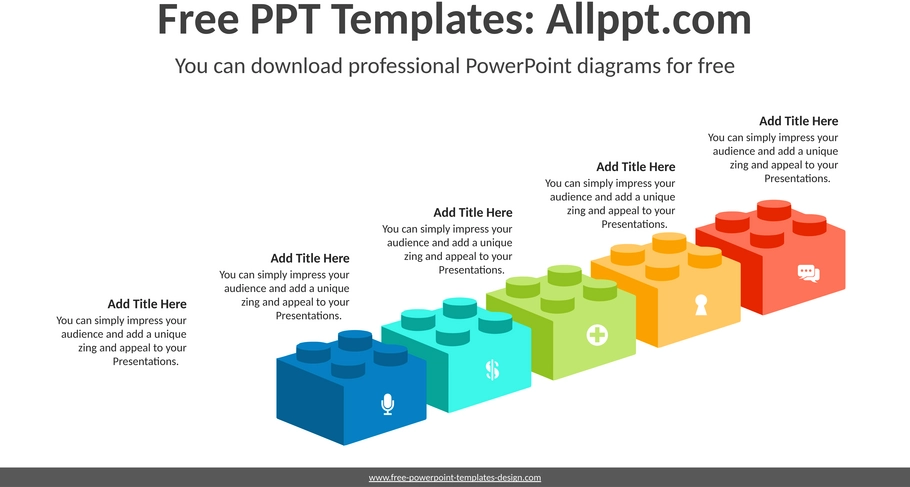 Free PPT Templates: Allppt.com

You can download professional PowerPoint diagrams for free

Add Title Here
You can simply impress your audience and add a unique zing and appeal to your Presentations.

Add Title Here
You can simply impress your audience and add a unique zing and appeal to your Presentations.

Add Title Here
You can simply impress your audience and add a unique zing and appeal to your Presentations.

Add Title Here
You can simply impress your audience and add a unique zing and appeal to your Presentations.

Add Title Here
You can simply impress your audience and add a unique zing and appeal to your Presentations.

$

www.free-powerpoint-templates-design.com